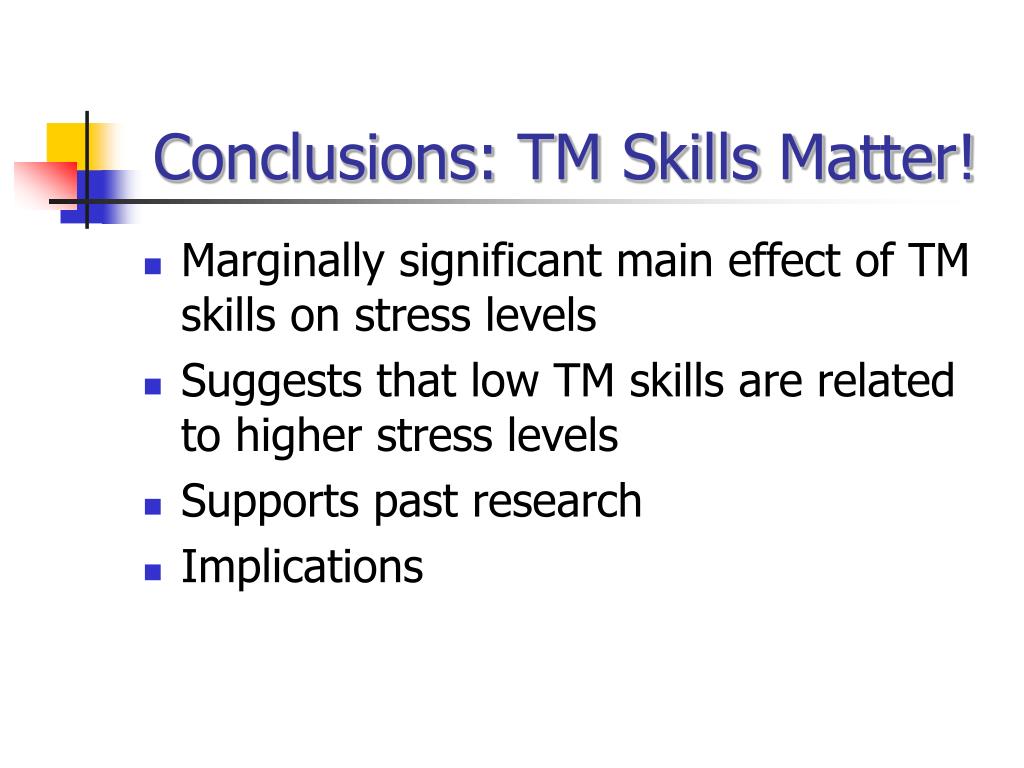 Conclusions: TM Skills Matter!

- Marginally significant main effect of TM skills on stress levels
- Suggests that low TM skills are related to higher stress levels
- Supports past research
- Implications